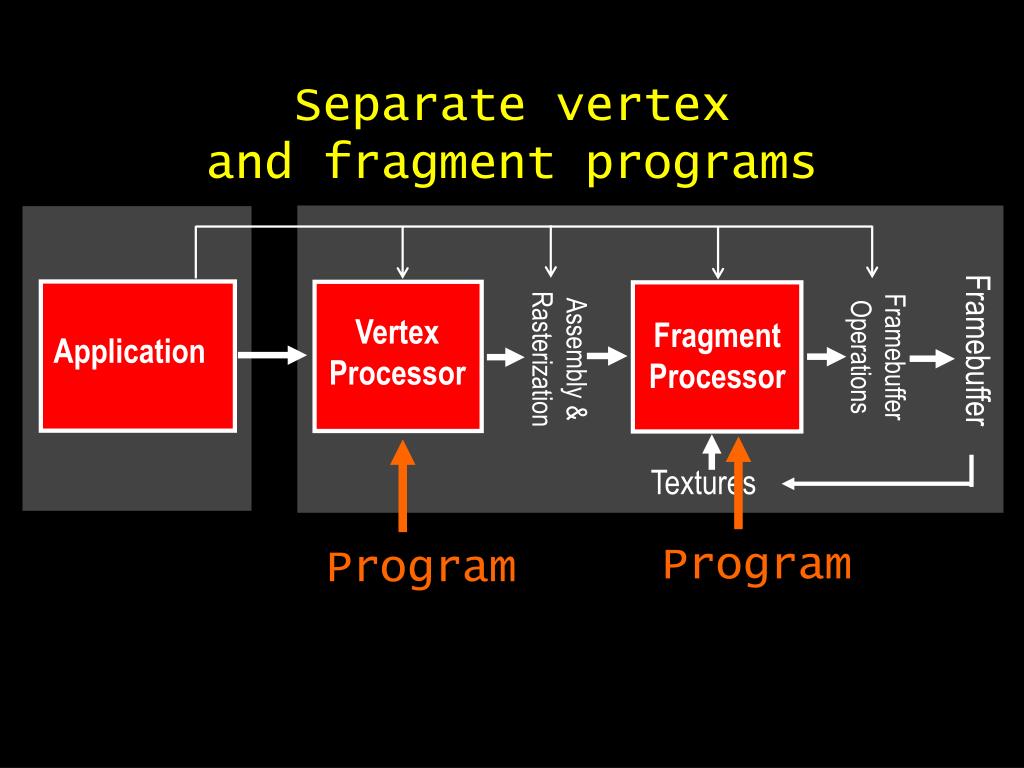 Separate vertex
and fragment programs

Application

Vertex Processor

Assembly & Rasterization

Fragment Processor

Framebuffer Operations

Framebuffer

Textures

Program

Program